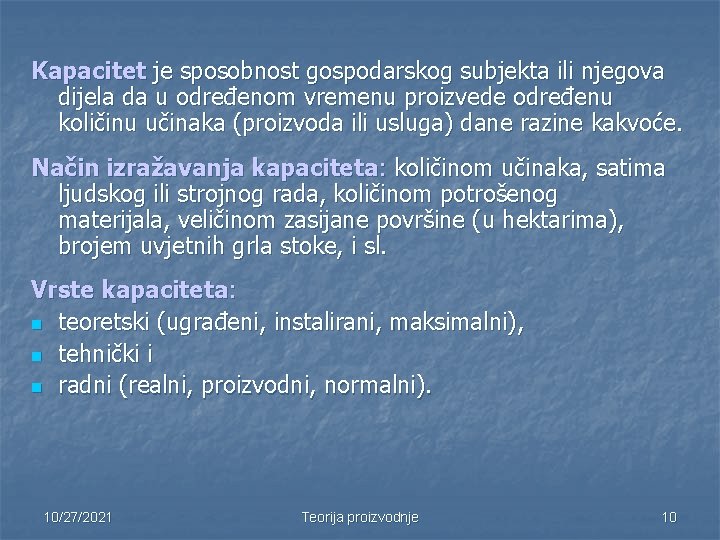 Kapacitet je sposobnost gospodarskog subjekta ili njegova dijela da u određenom vremenu proizvede određenu količinu učinaka (proizvoda ili usluga) dane razine kakvoće.

Način izražavanja kapaciteta: količinom učinaka, satima ljudskog ili strojnog rada, količinom potrošenog materijala, veličinom zasijane površine (u hektarima), brojem uvjetnih grla stoke, i sl.

Vrste kapaciteta:
- teoretski (ugrađeni, instalirani, maksimalni),
- tehnički i
- radni (realni, proizvodni, normalni).

10/27/2021 Teorija proizvodnje 10